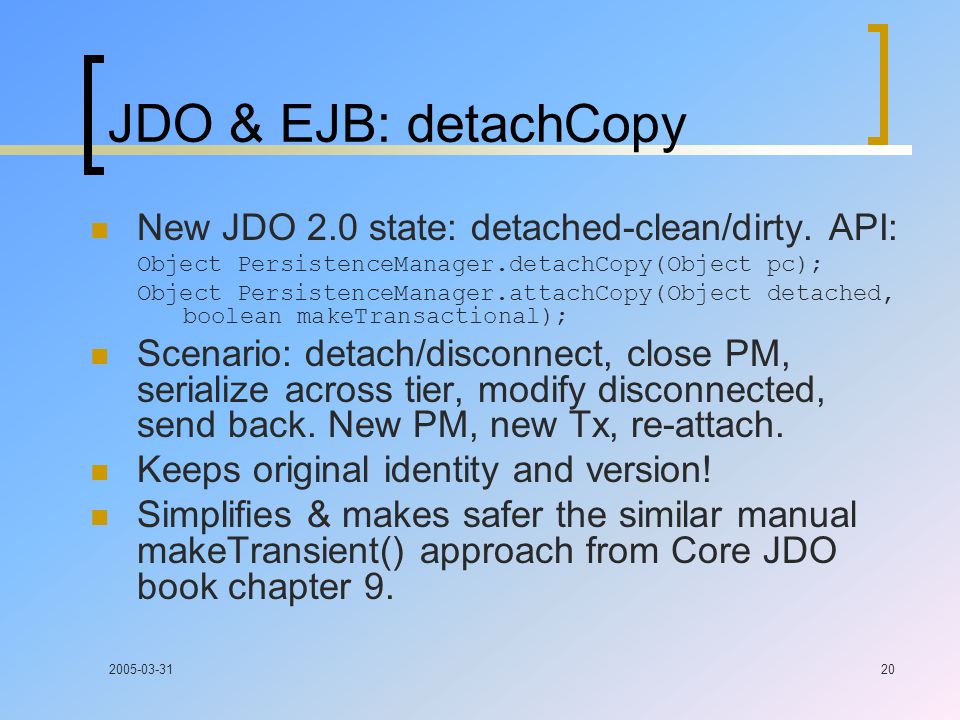 JDO & EJB: detachCopy

New JDO 2.0 state: detached-clean/dirty. API:
Object PersistenceManager.detachCopy(Object pc);
Object PersistenceManager.attachCopy(Object detached, boolean makeTransactional);

Scenario: detach/disconnect, close PM, serialize across tier, modify disconnected, send back. New PM, new Tx, re-attach.

Keeps original identity and version!

Simplifies & makes safer the similar manual makeTransient() approach from Core JDO book chapter 9.

2005-03-31

20